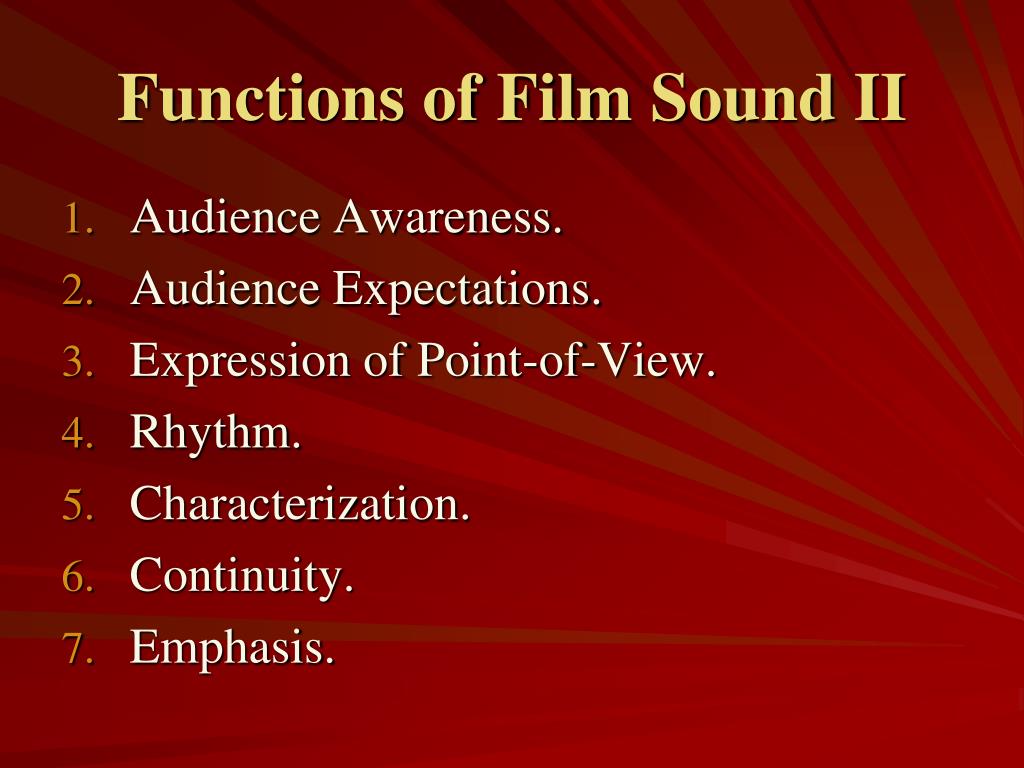 Functions of Film Sound II

1. Audience Awareness.
2. Audience Expectations.
3. Expression of Point-of-View.
4. Rhythm.
5. Characterization.
6. Continuity.
7. Emphasis.